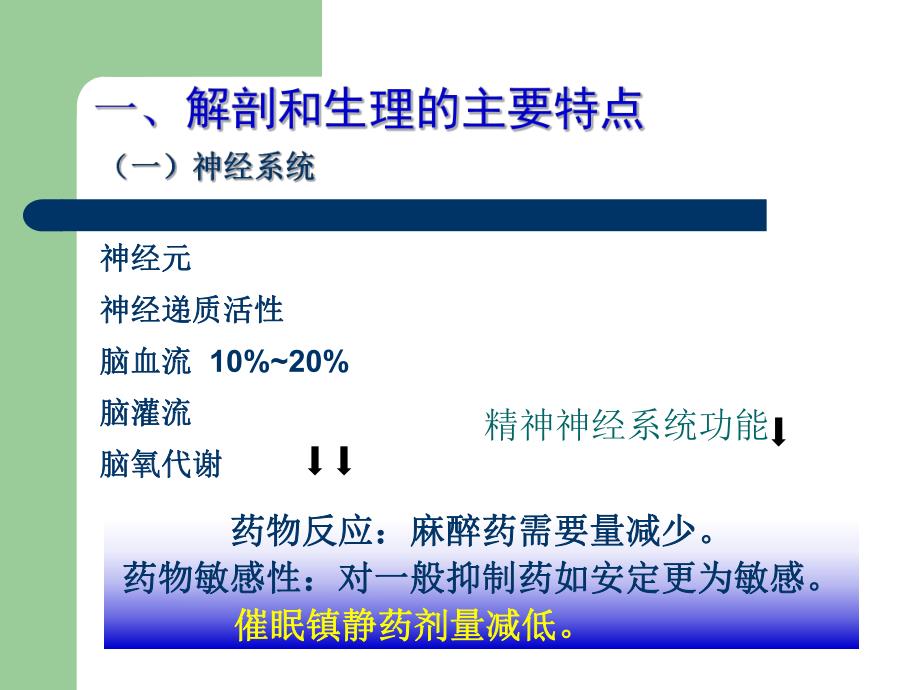 一、解剖和生理的主要特点

（一）神经系统

神经元

神经递质活性

脑血流 10%~20%

脑灌流

脑氧代谢 ⬇⬇

精神神经系统功能⬇

药物反应：麻醉药需要量减少。

药物敏感性：对一般抑制药如安定更为敏感。

催眠镇静药剂量减低。